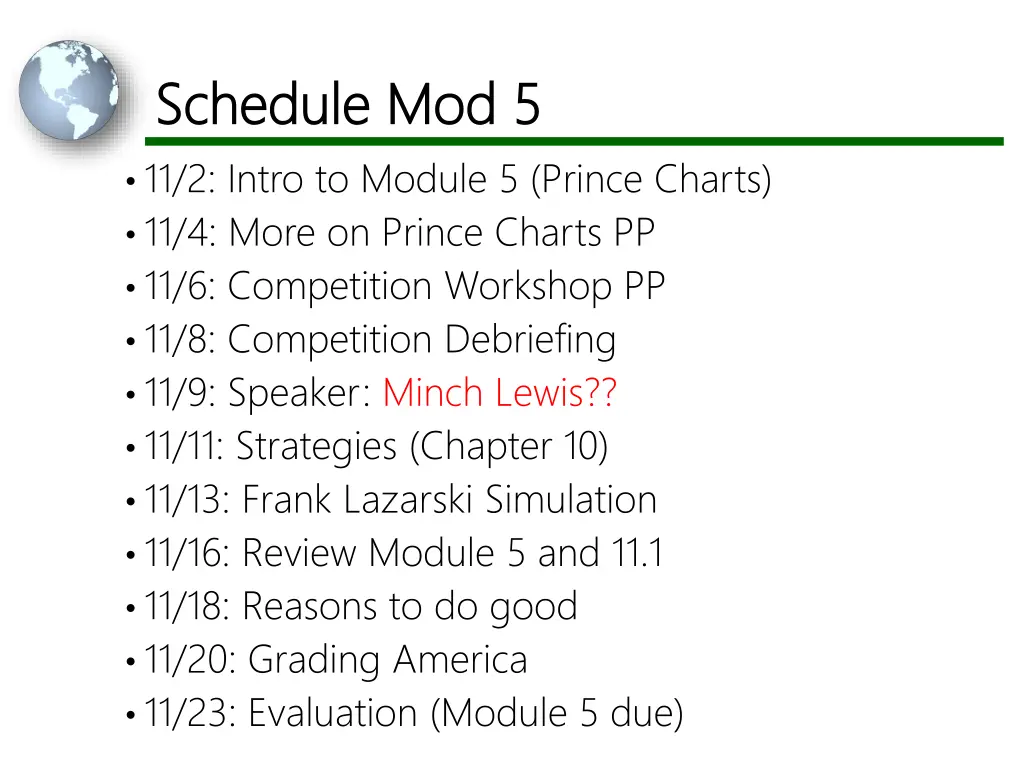 Schedule Mod 5

• 11/2: Intro to Module 5 (Prince Charts)
• 11/4: More on Prince Charts PP
• 11/6: Competition Workshop PP
• 11/8: Competition Debriefing
• 11/9: Speaker: Minch Lewis??
• 11/11: Strategies (Chapter 10)
• 11/13: Frank Lazarski Simulation
• 11/16: Review Module 5 and 11.1
• 11/18: Reasons to do good
• 11/20: Grading America
• 11/23: Evaluation (Module 5 due)